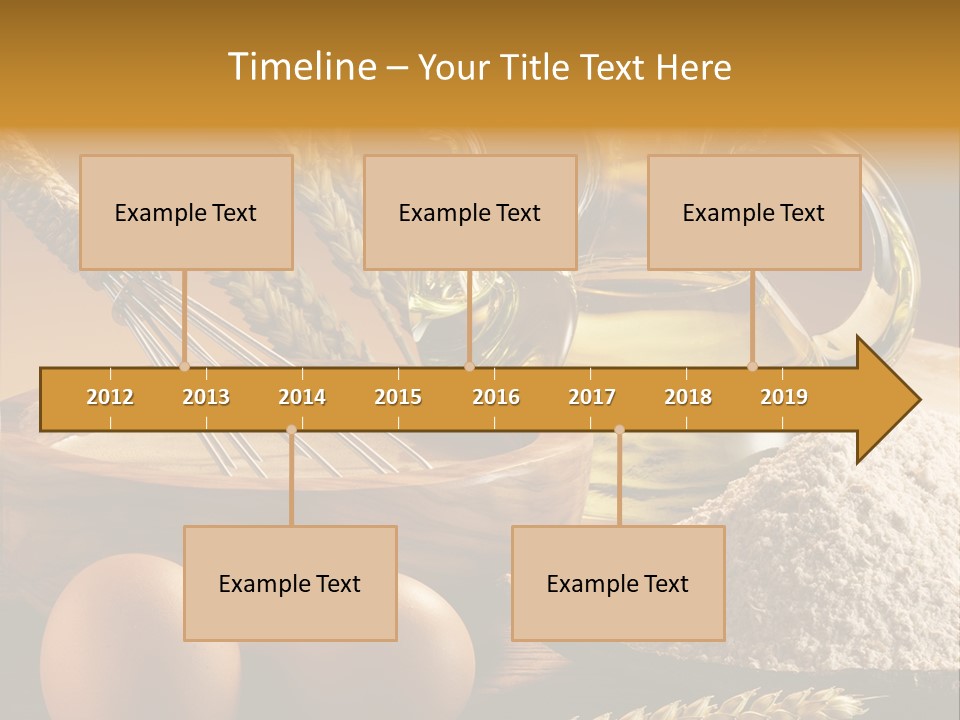 Timeline – Your Title Text Here

Example Text

Example Text

Example Text

2012 2013 2014 2015 2016 2017 2018 2019

Example Text

Example Text